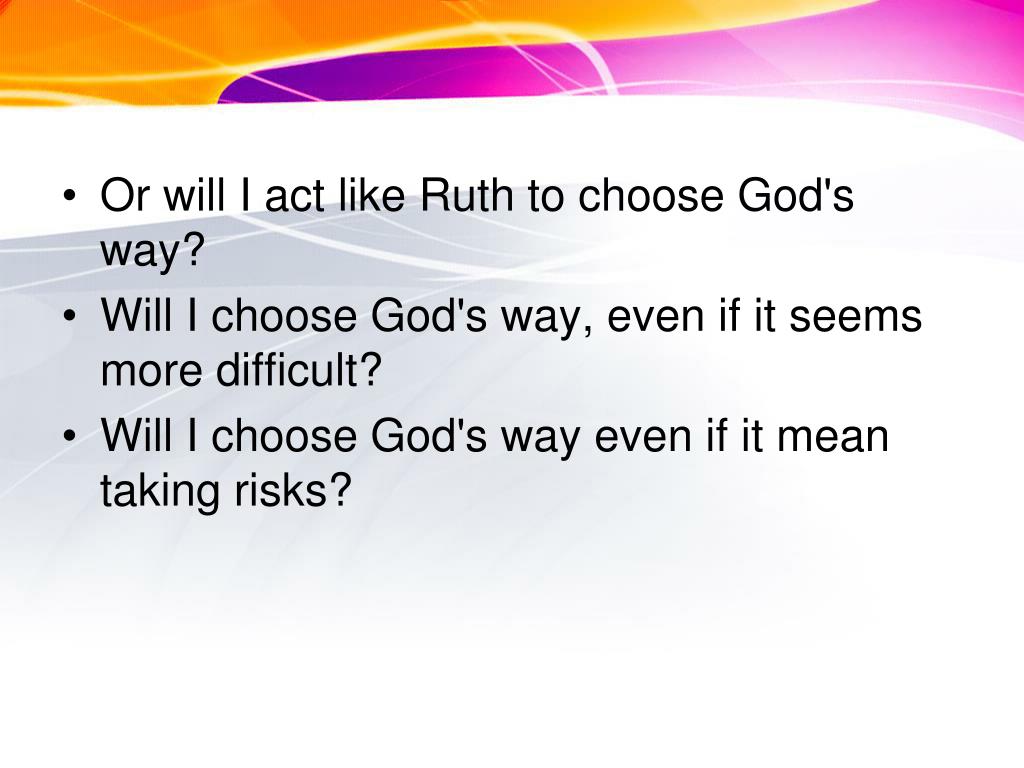 • Or will I act like Ruth to choose God's way?
• Will I choose God's way, even if it seems more difficult?
• Will I choose God's way even if it mean taking risks?